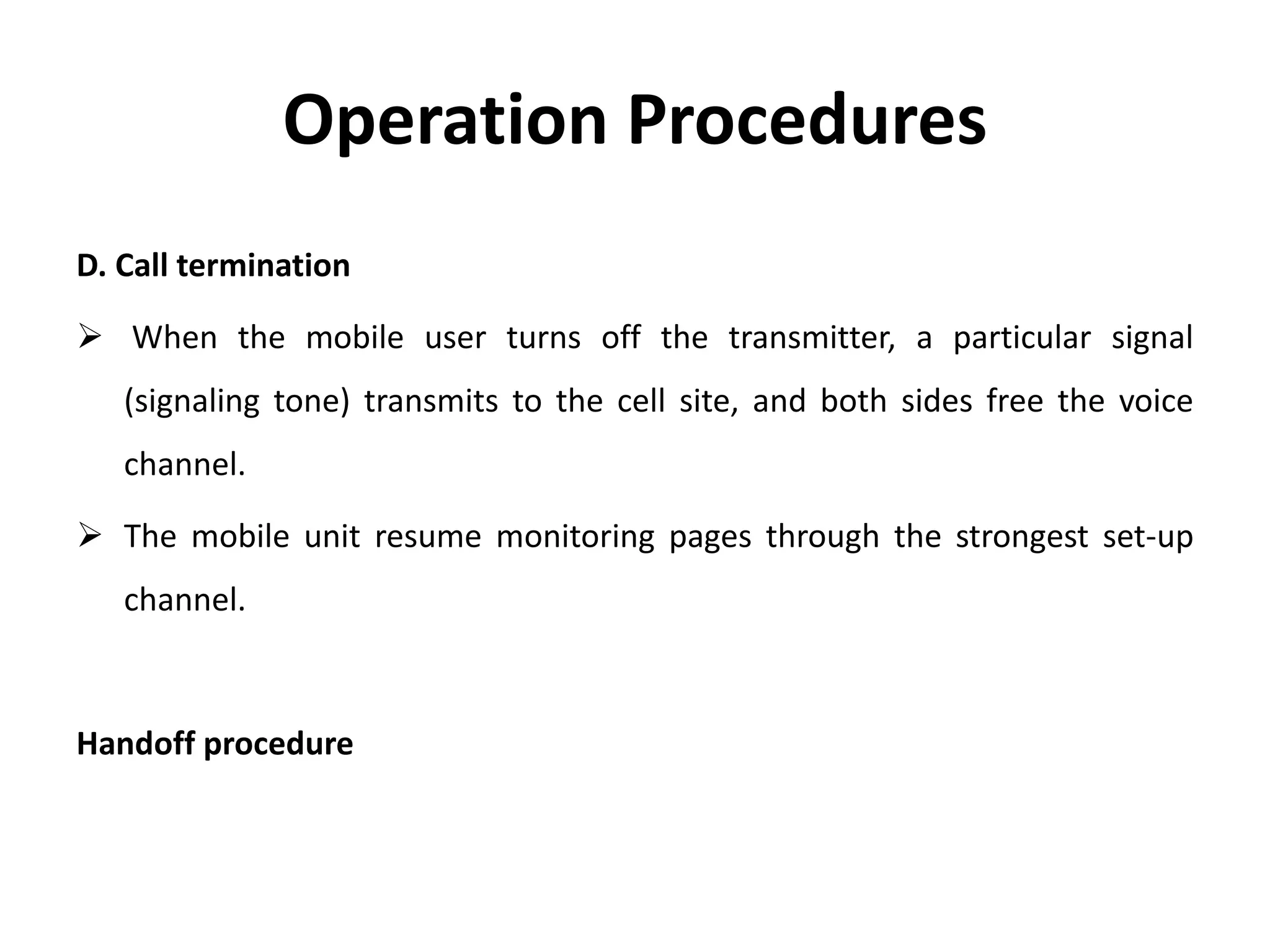 Operation Procedures

D. Call termination

➢ When the mobile user turns off the transmitter, a particular signal (signaling tone) transmits to the cell site, and both sides free the voice channel.

➢ The mobile unit resume monitoring pages through the strongest set-up channel.

Handoff procedure